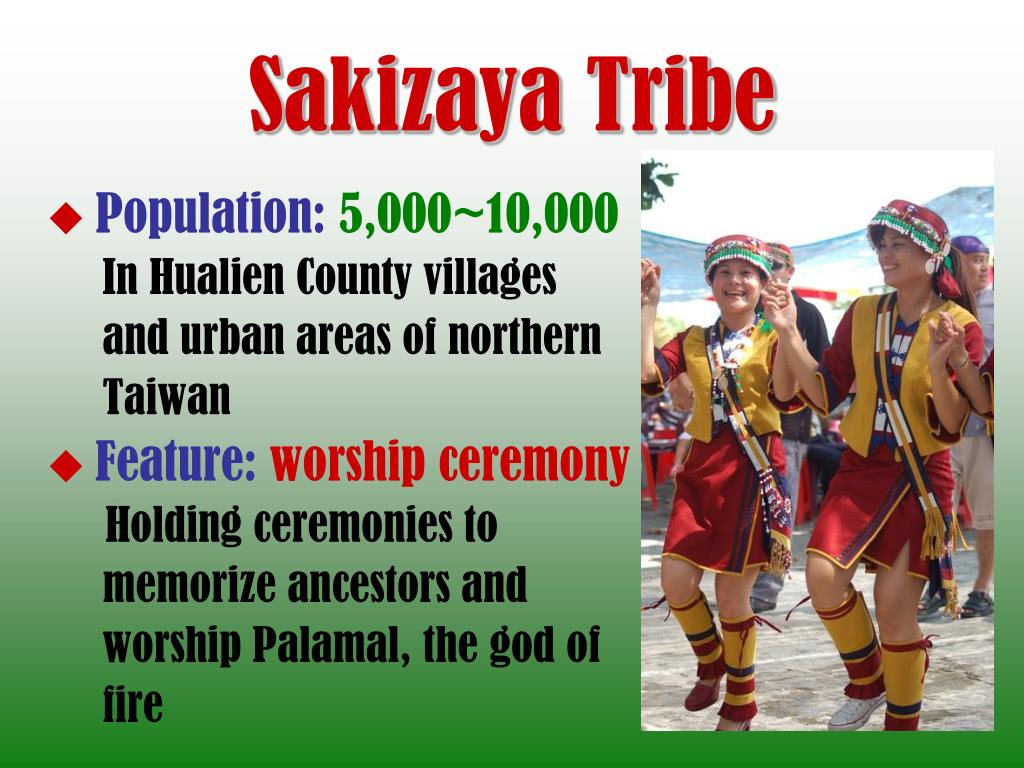 Sakizaya Tribe

◆ Population: 5,000~10,000
In Hualien County villages and urban areas of northern Taiwan

◆ Feature: worship ceremony
Holding ceremonies to memorize ancestors and worship Palamal, the god of fire